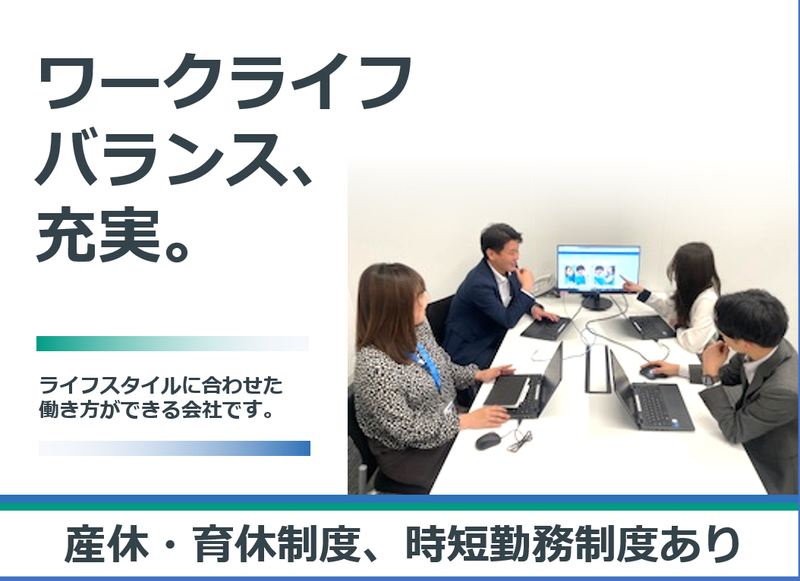 ワークライフ
バランス、
充実。

ライフスタイルに合わせた
働き方ができる会社です。

産休・育休制度、時短勤務制度あり